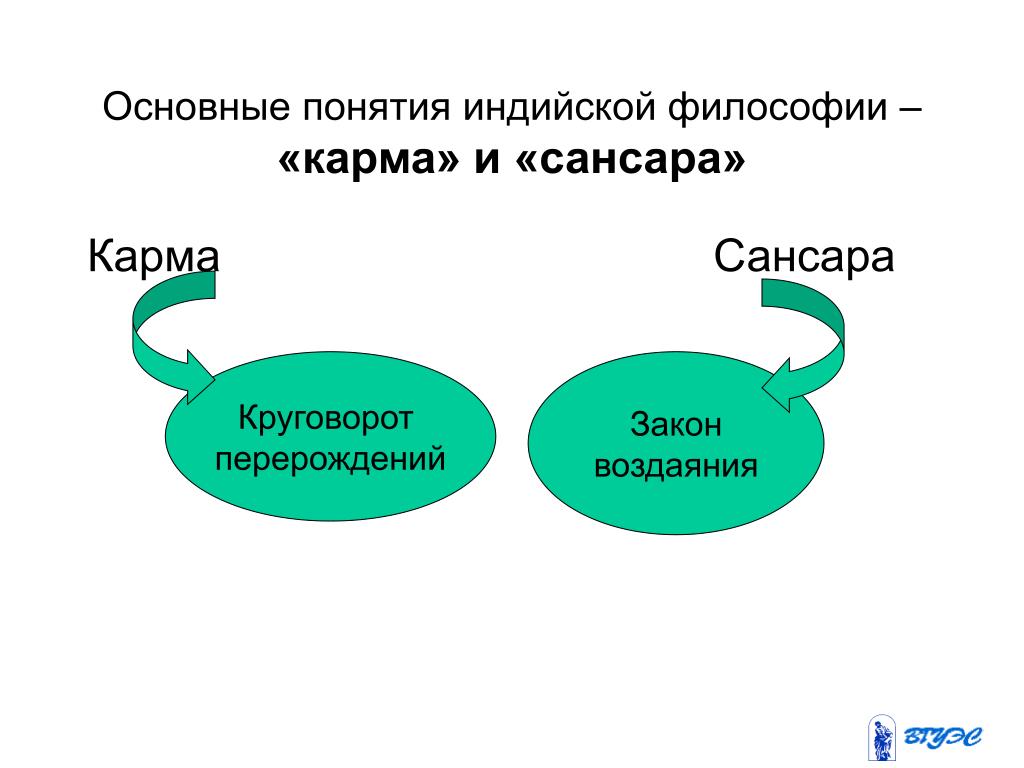 Основные понятия индийской философии – «карма» и «сансара»

Карма

Сансара

Круговорот перерождений

Закон воздаяния

ВГУЭС